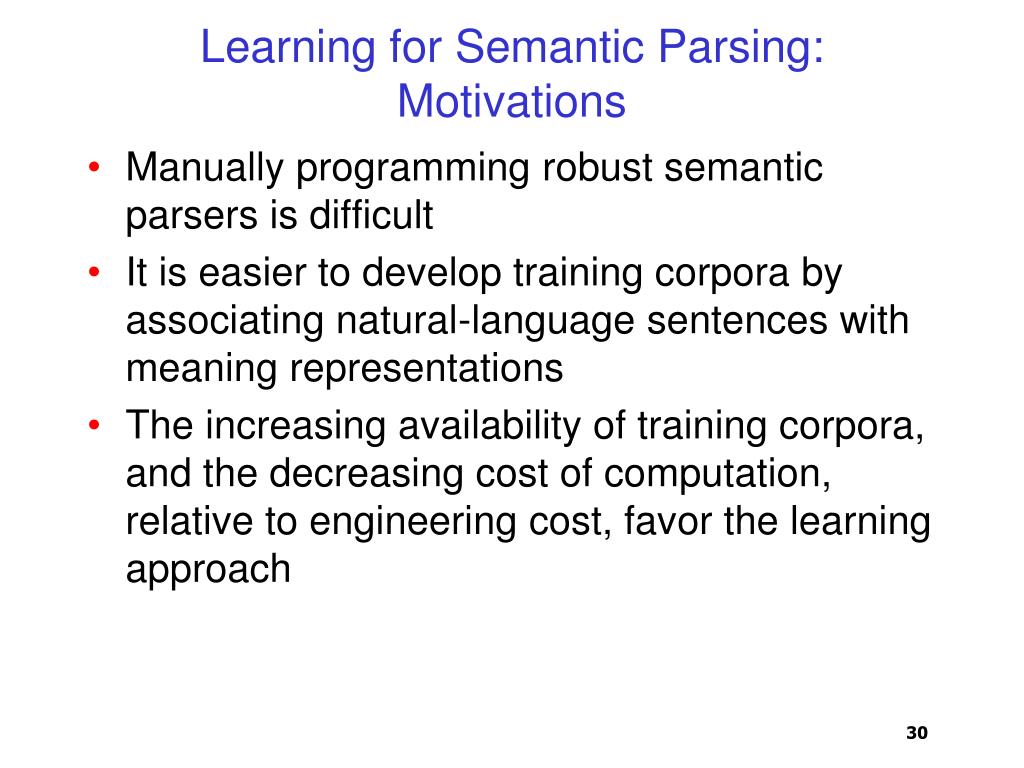 Learning for Semantic Parsing: Motivations

• Manually programming robust semantic parsers is difficult
• It is easier to develop training corpora by associating natural-language sentences with meaning representations
• The increasing availability of training corpora, and the decreasing cost of computation, relative to engineering cost, favor the learning approach

30